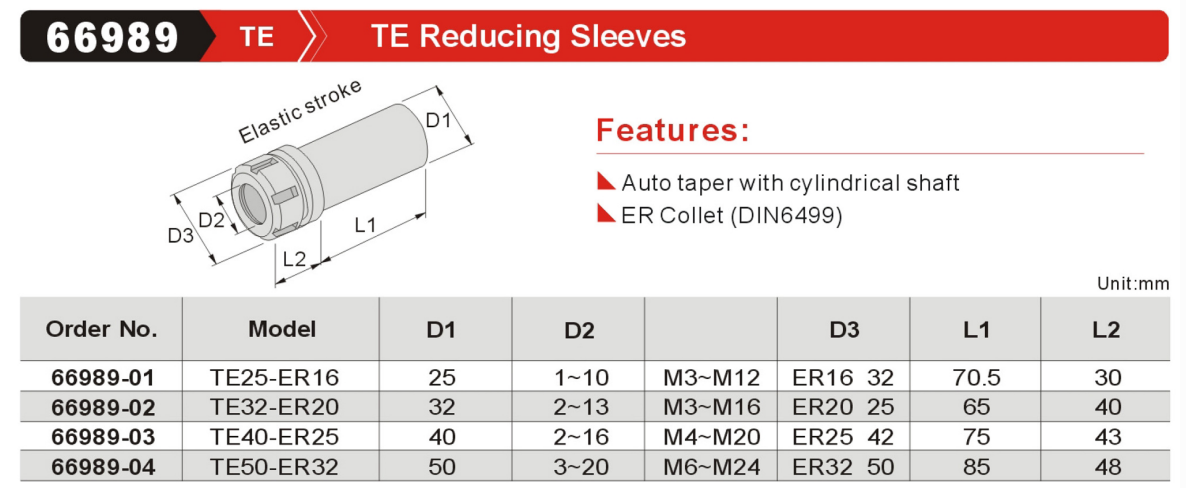 66989 TE TE Reducing Sleeves

Elastic stroke
D1
D2
D3
L1
L2

Features:

Auto taper with cylindrical shaft
ER Collet (DIN6499)

Unit:mm

| Order No. | Model | D1 | D2 | | D3 | L1 | L2 |
|---|---|---|---|---|---|---|---|
| 66989-01 | TE25-ER16 | 25 | 1~10 | M3~M12 | ER16 32 | 70.5 | 30 |
| 66989-02 | TE32-ER20 | 32 | 2~13 | M3~M16 | ER20 25 | 65 | 40 |
| 66989-03 | TE40-ER25 | 40 | 2~16 | M4~M20 | ER25 42 | 75 | 43 |
| 66989-04 | TE50-ER32 | 50 | 3~20 | M6~M24 | ER32 50 | 85 | 48 |